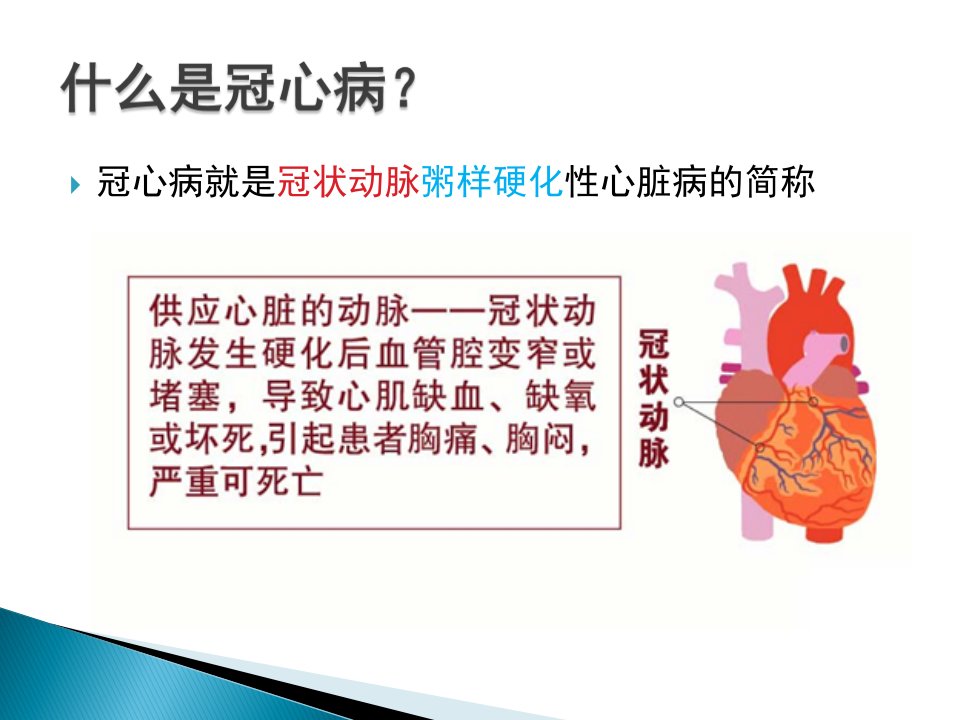 什么是冠心病?

冠心病就是冠状动脉粥样硬化性心脏病的简称

供应心脏的动脉——冠状动脉发生硬化后血管腔变窄或堵塞，导致心肌缺血、缺氧或坏死,引起患者胸痛、胸闷,严重可死亡

冠状动脉